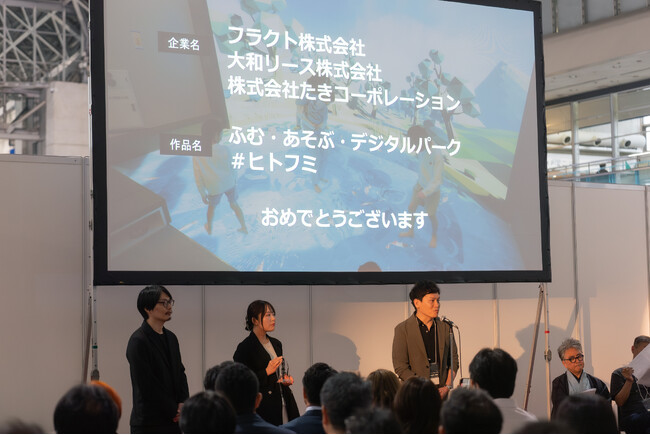 企業名
フラクト株式会社
大和リース株式会社
株式会社たきコーポレーション

作品名
ふむ・あそぶ・デジタルパーク
#ヒトフミ

おめでとうございます